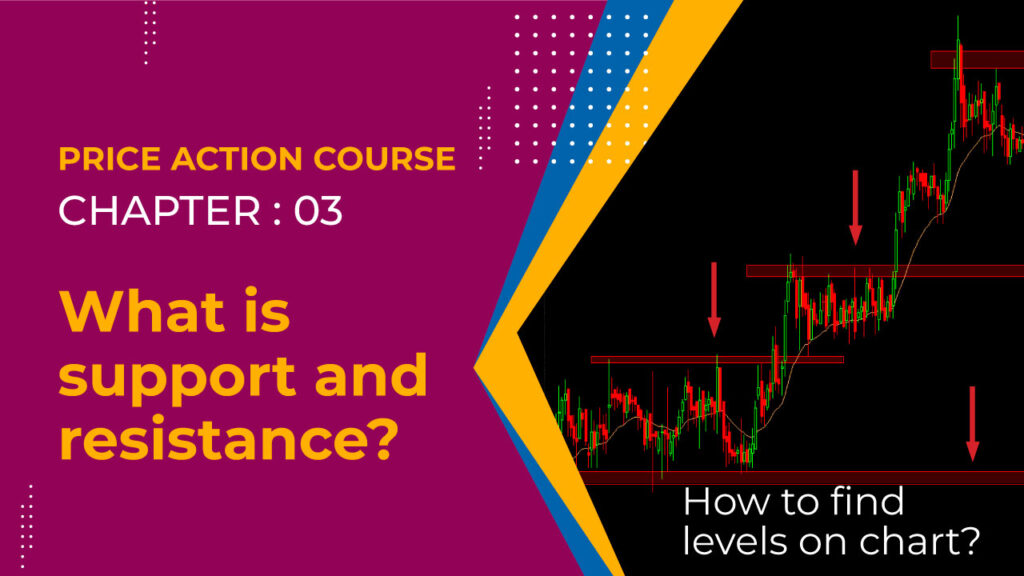 PRICE ACTION COURSE
CHAPTER : 03

What is support and resistance?

How to find levels on chart?